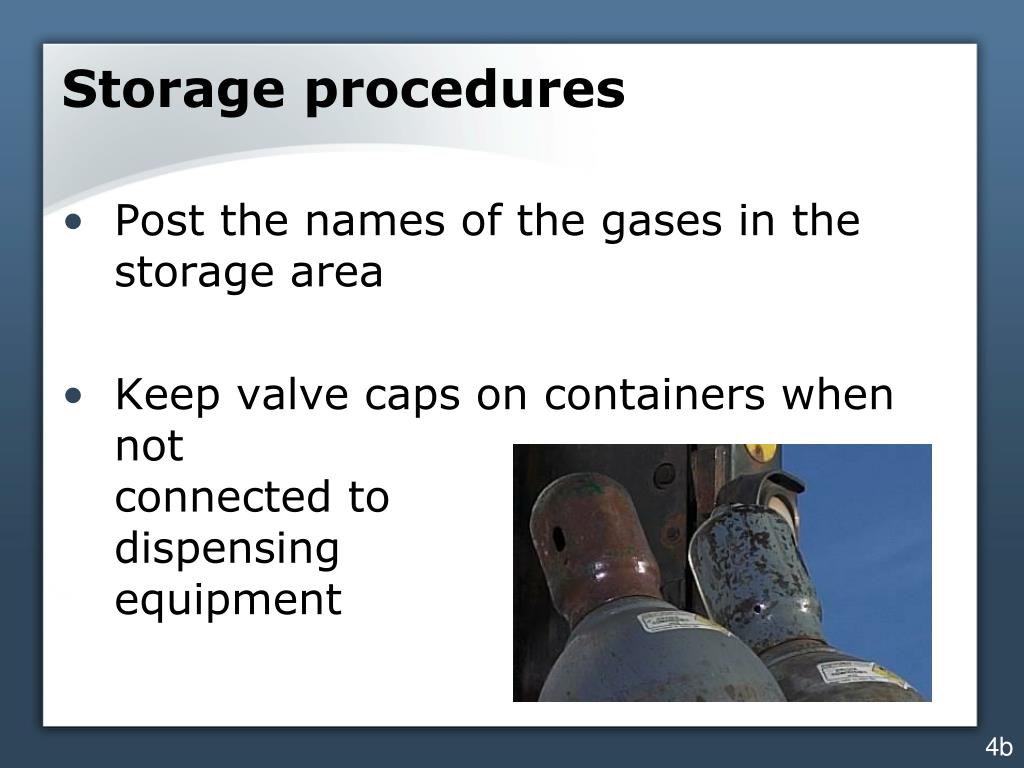 Storage procedures

• Post the names of the gases in the storage area

• Keep valve caps on containers when not connected to dispensing equipment

4b